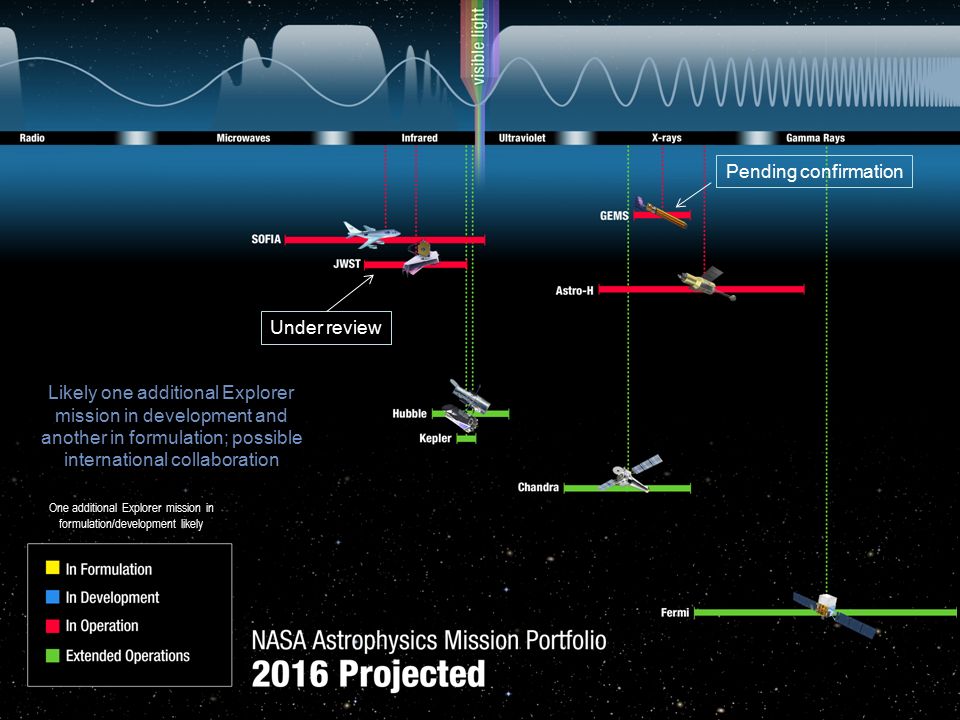 visible light

Radio Microwaves Infrared Ultraviolet X-rays Gamma Rays

Pending confirmation

GEMS

SOFIA

JWST

Astro-H

Under review

Likely one additional Explorer mission in development and another in formulation; possible international collaboration

Hubble

Kepler

Chandra

One additional Explorer mission in formulation/development likely

In Formulation
In Development
In Operation
Extended Operations

Fermi

NASA Astrophysics Mission Portfolio
2016 Projected